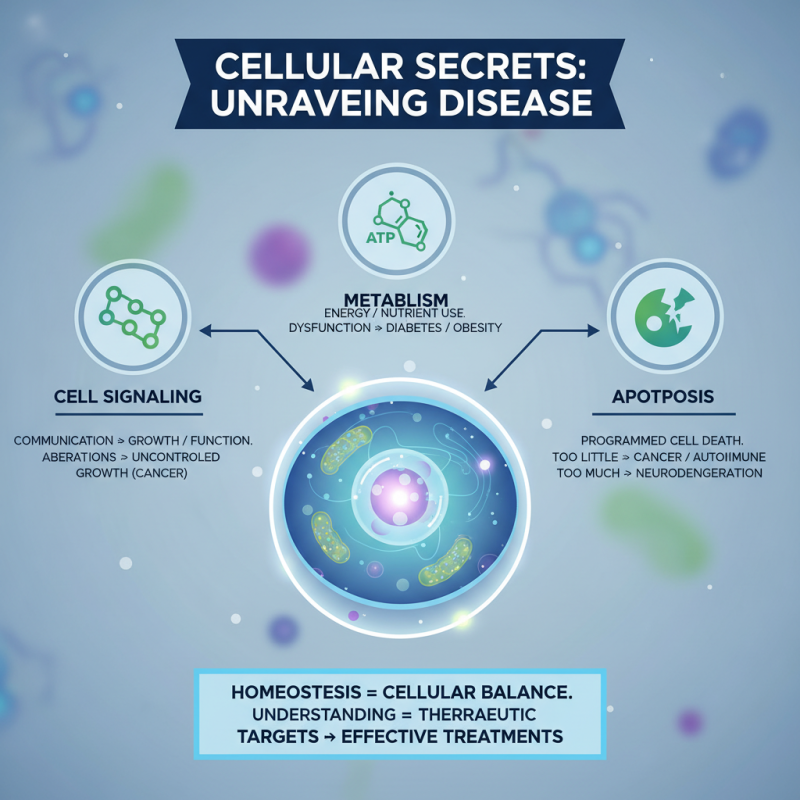 CELLULAR SECRETS: UNRAVEING DISEASE

ATP

METABLISM
ENERGY / NUTRIENT USE.
DYSFUNCTION > DIABETES / OBESITY

CELL SIGNALING

COMMUNICATION > GROWTH / FUNCTION.
ABERATIONS > UNCONTROLED GROWTH (CANCER)

APOTPOSIS

PROGRAMMED CELL DEATH.
TOO LITTLE > CANCER / AUTOIIMUNE
TOO MUCH > NEURODENGERATION

HOMEOSTESIS = CELLULAR BALANCE.
UNDERSTANDING = THERRAEUTIC TARGETS → EFFECTIVE TREATMENTS